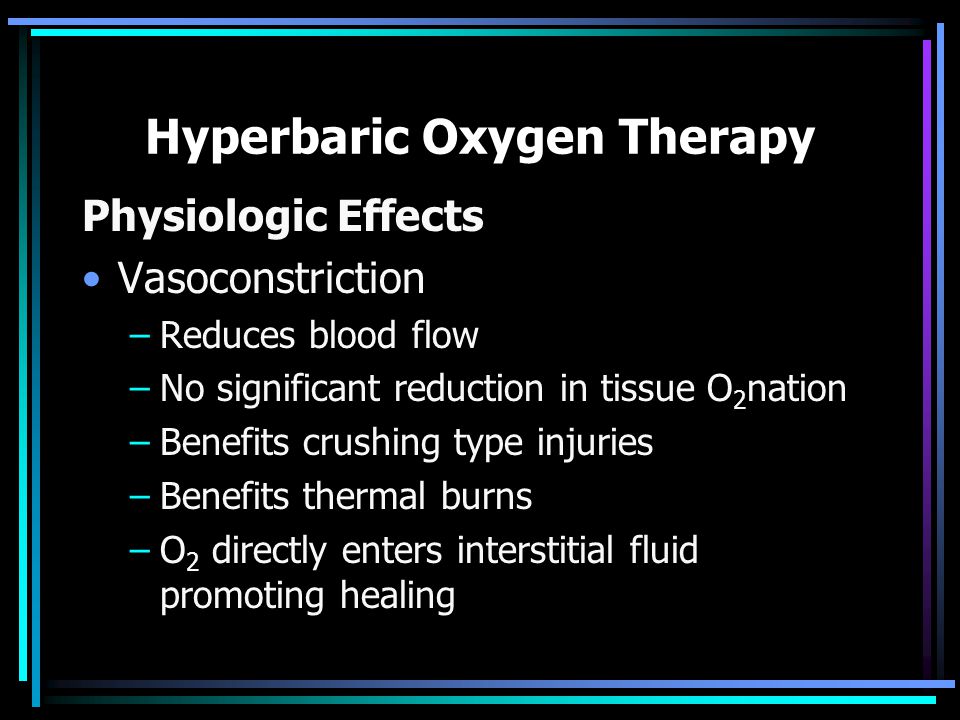 Hyperbaric Oxygen Therapy

Physiologic Effects

• Vasoconstriction
– Reduces blood flow
– No significant reduction in tissue $O_2$nation
– Benefits crushing type injuries
– Benefits thermal burns
– $O_2$ directly enters interstitial fluid promoting healing